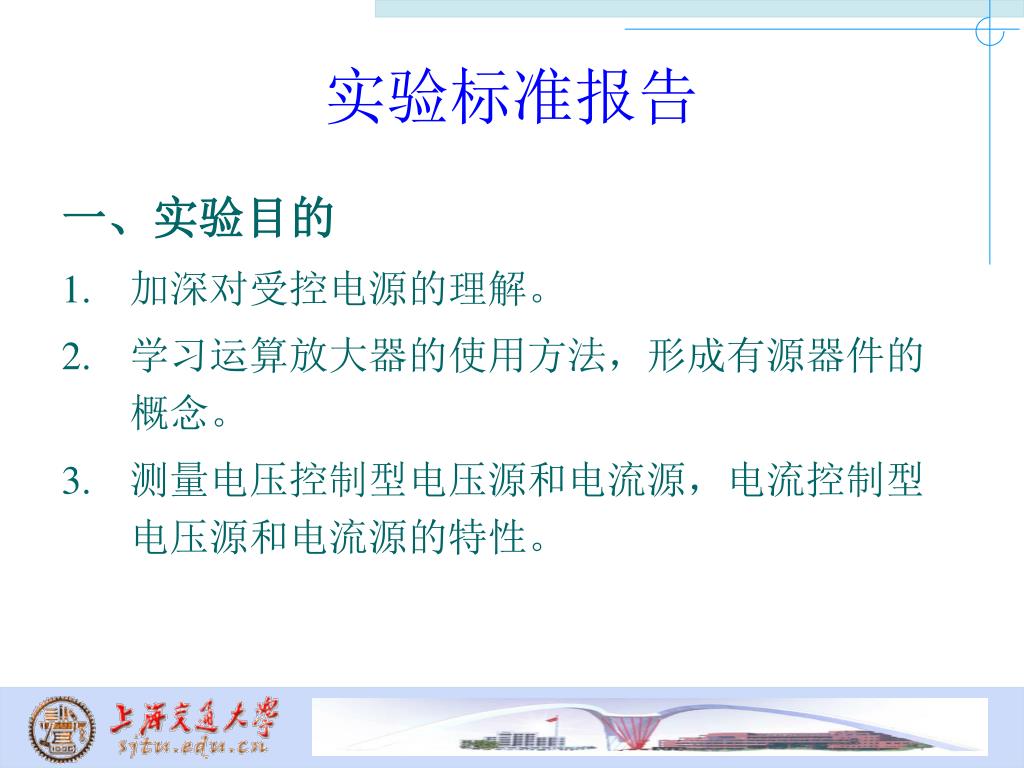 实验标准报告

一、实验目的

1. 加深对受控电源的理解。
2. 学习运算放大器的使用方法，形成有源器件的概念。
3. 测量电压控制型电压源和电流源，电流控制型电压源和电流源的特性。

上海交通大学
sjtu.edu.cn